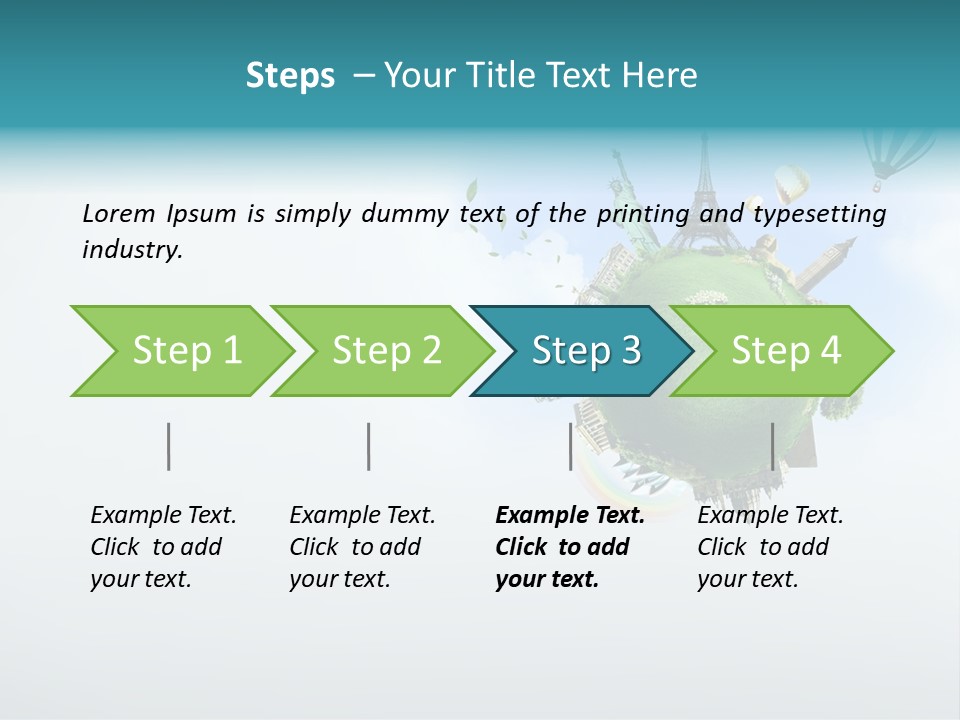 Steps – Your Title Text Here

Lorem Ipsum is simply dummy text of the printing and typesetting industry.

Step 1

Step 2

Step 3

Step 4

Example Text. Click to add your text.

Example Text. Click to add your text.

Example Text. Click to add your text.

Example Text. Click to add your text.